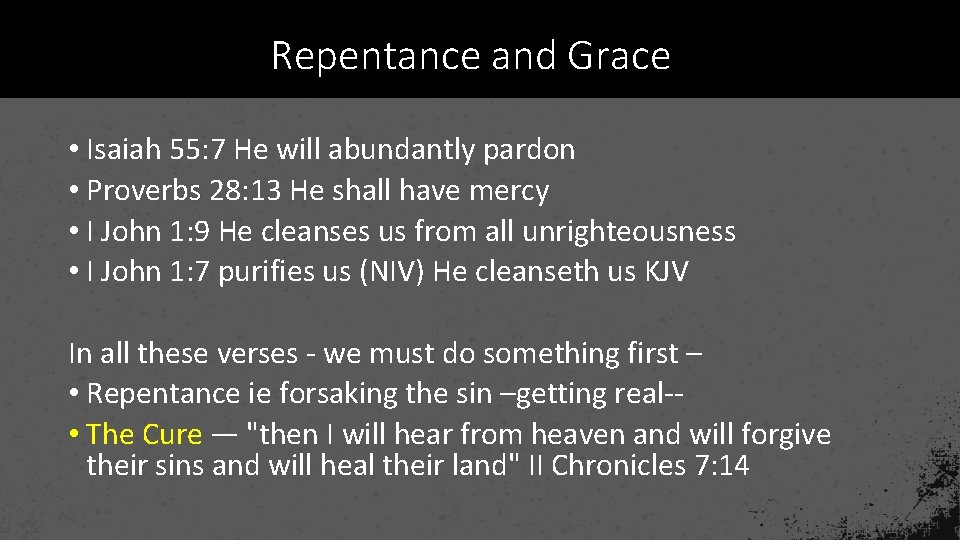 Repentance and Grace

• Isaiah 55:7 He will abundantly pardon
• Proverbs 28:13 He shall have mercy
• I John 1:9 He cleanses us from all unrighteousness
• I John 1:7 purifies us (NIV) He cleanseth us KJV

In all these verses - we must do something first –
• Repentance ie forsaking the sin –getting real--
• The Cure — "then I will hear from heaven and will forgive their sins and will heal their land" II Chronicles 7:14